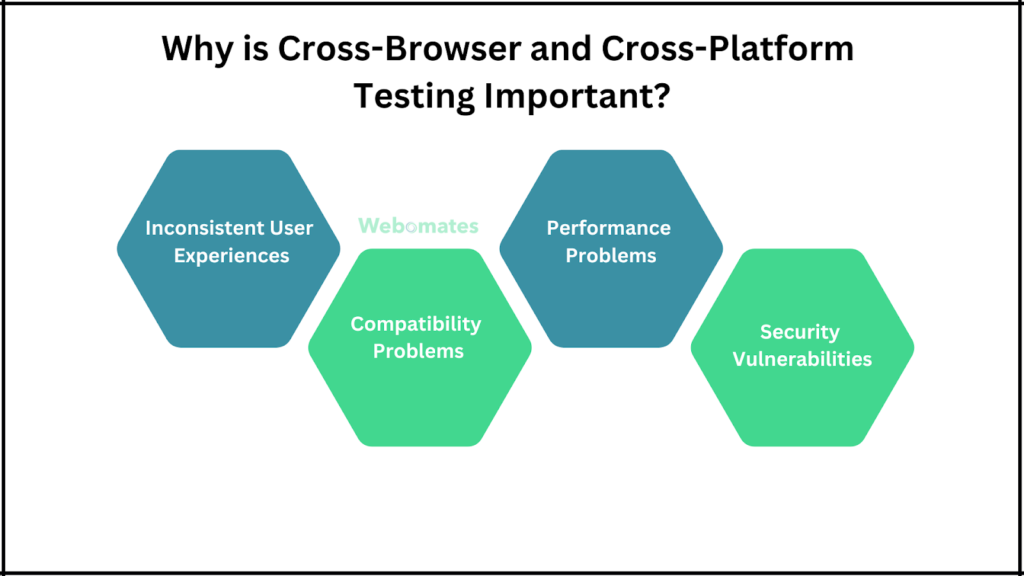 Why is Cross-Browser and Cross-Platform Testing Important?

Inconsistent User Experiences

Webomates

Compatibility Problems

Performance Problems

Security Vulnerabilities